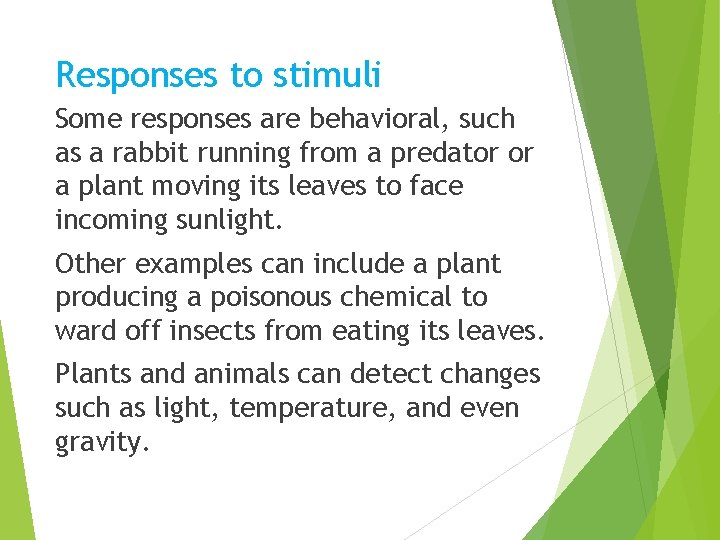 Responses to stimuli

Some responses are behavioral, such as a rabbit running from a predator or a plant moving its leaves to face incoming sunlight.

Other examples can include a plant producing a poisonous chemical to ward off insects from eating its leaves.

Plants and animals can detect changes such as light, temperature, and even gravity.